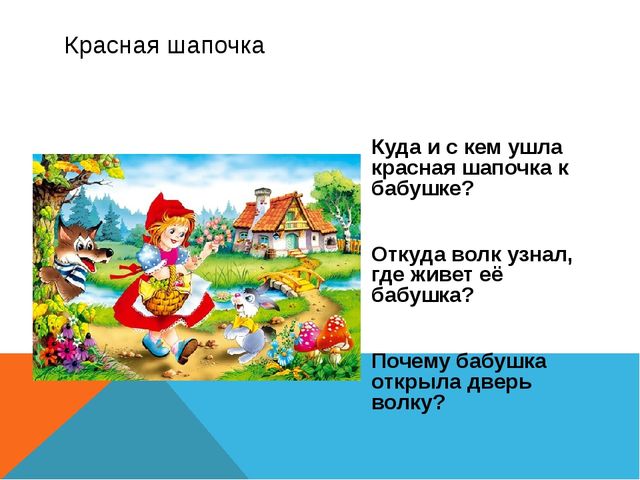 Красная шапочка

Куда и с кем ушла красная шапочка к бабушке?

Откуда волк узнал, где живет её бабушка?

Почему бабушка открыла дверь волку?